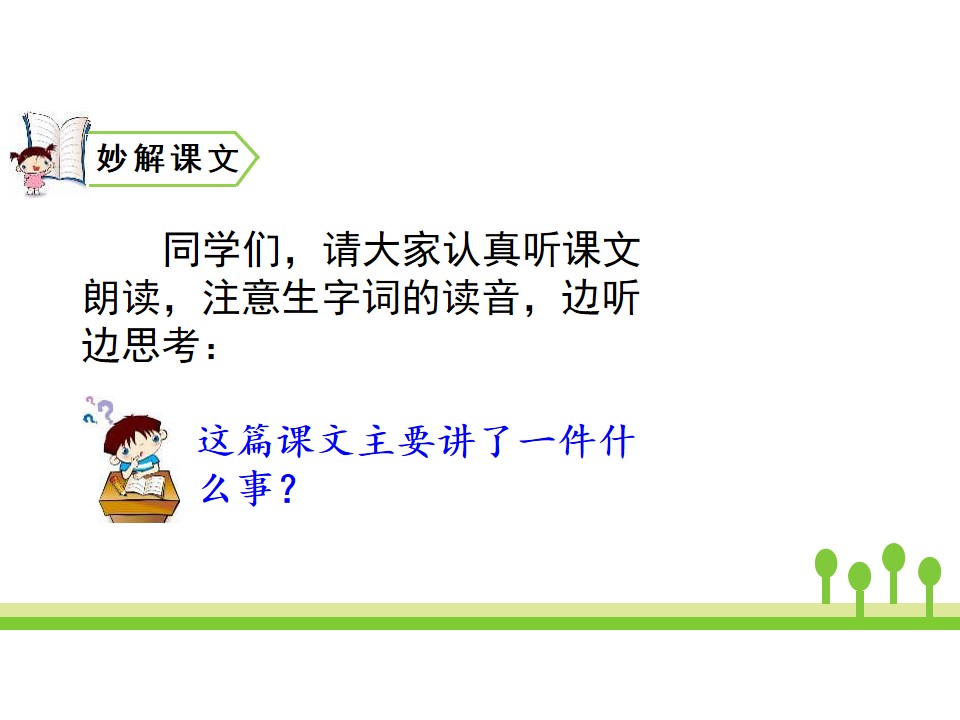 妙解课文

同学们，请大家认真听课文朗读，注意生字词的读音，边听边思考：

这篇课文主要讲了一件什么事？